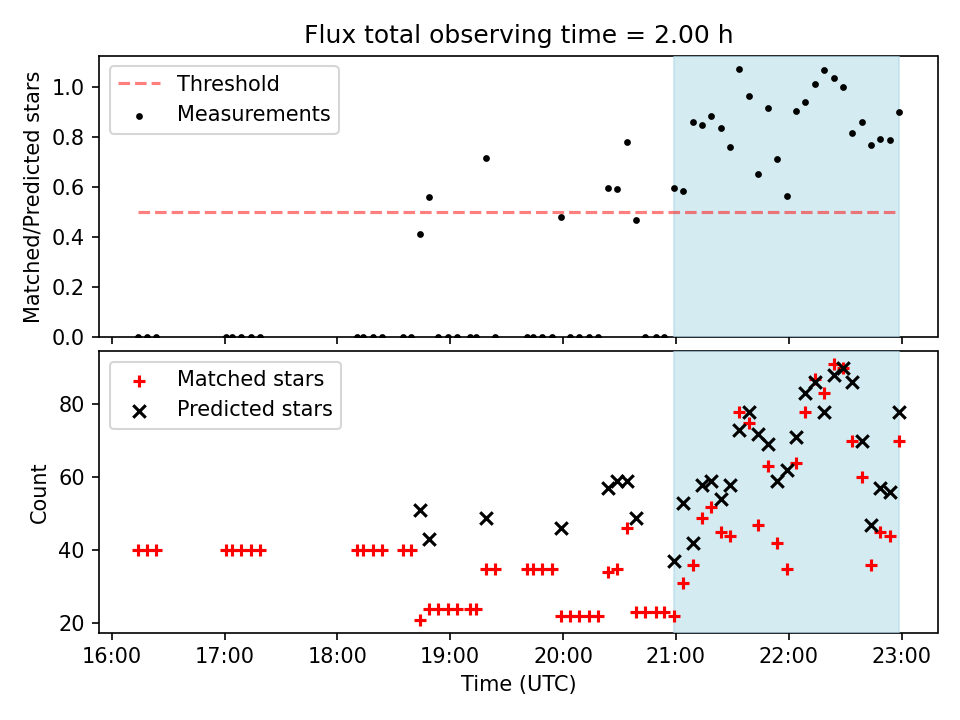 Flux total observing time = 2.00 h

Threshold
Measurements

Matched/Predicted stars

1.0
0.8
0.6
0.4
0.2
0.0

Matched stars
Predicted stars

Count

80
60
40
20

16:00
17:00
18:00
19:00
20:00
21:00
22:00
23:00

Time (UTC)